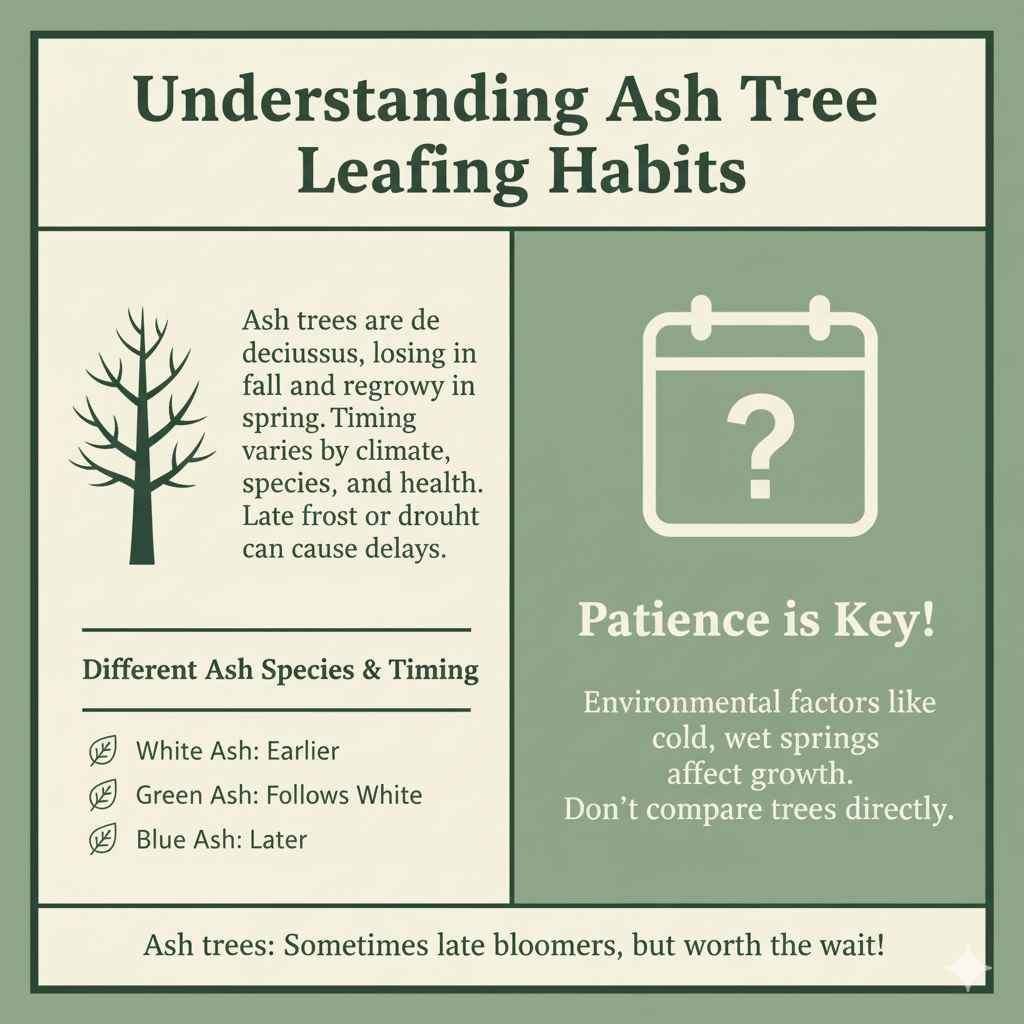 Understanding Ash Tree Leafing Habits

Ash trees are de deciussus, losing in fall and regrowy in spring. Timing varies by climate, species, and health. Late frost or drouht can cause delays.

Different Ash Species & Timing

White Ash: Earlier
Green Ash: Follows White
Blue Ash: Later

?

Patience is Key!

Environmental factors like cold, wet springs affect growth. Don't compare trees directly.

Ash trees: Sometimes late bloomers, but worth the wait!